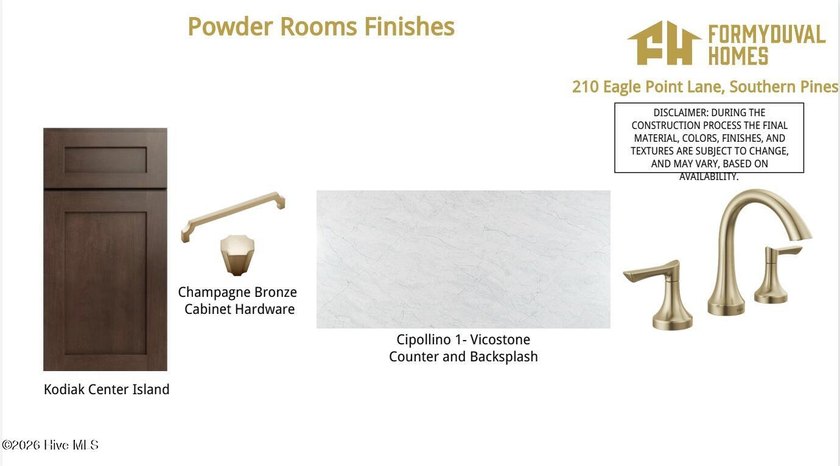 Powder Rooms Finishes

FH FORMYDUVAL HOMES

210 Eagle Point Lane, Southern Pines

DISCLAIMER: DURING THE CONSTRUCTION PROCESS THE FINAL MATERIAL, COLORS, FINISHES, AND TEXTURES ARE SUBJECT TO CHANGE, AND MAY VARY, BASED ON AVAILABILITY.

Champagne Bronze Cabinet Hardware

Cipollino 1- Vicostone Counter and Backsplash

Kodiak Center Island

©2026 Hive MLS